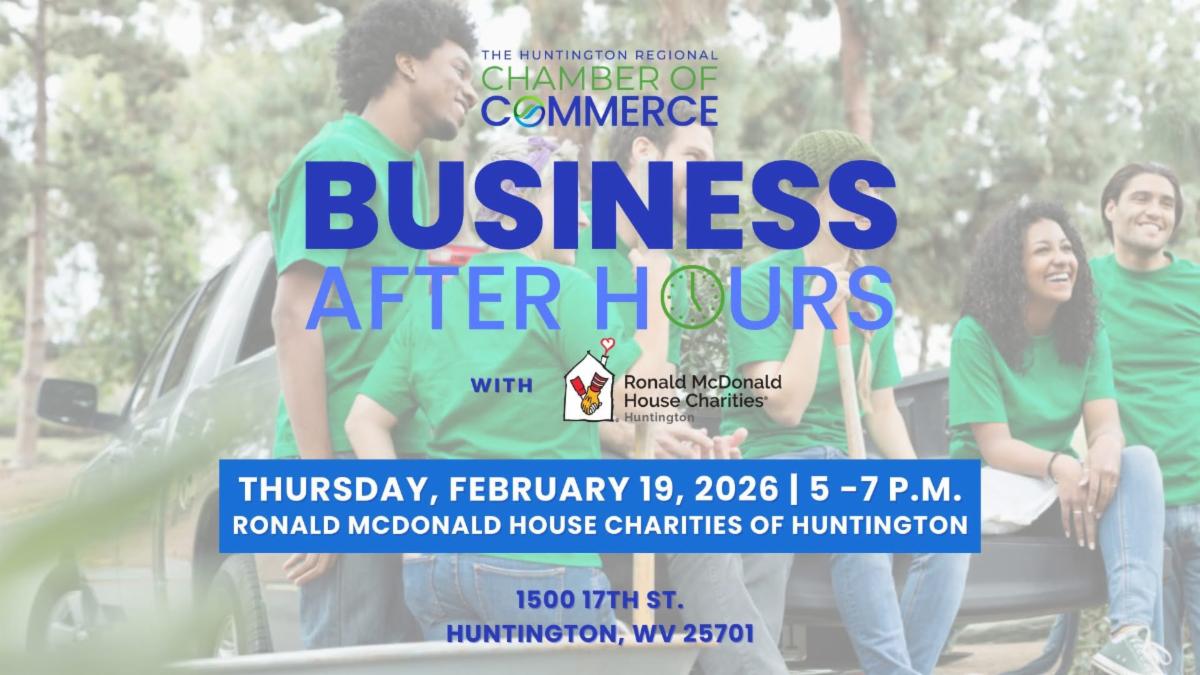 THE HUNTINGTON REGIONAL
CHAMBER OF COMMERCE

BUSINESS
AFTER HOURS

WITH

Ronald McDonald House Charities®
Huntington

THURSDAY, FEBRUARY 19, 2026 | 5 -7 P.M.
RONALD MCDONALD HOUSE CHARITIES OF HUNTINGTON

1500 17TH ST.
HUNTINGTON, WV 25701